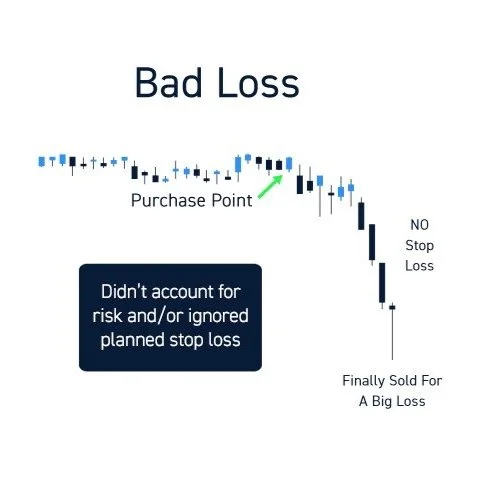 Bad Loss

Purchase Point

NO
Stop
Loss

Didn't account for risk and/or ignored planned stop loss

Finally Sold For
A Big Loss